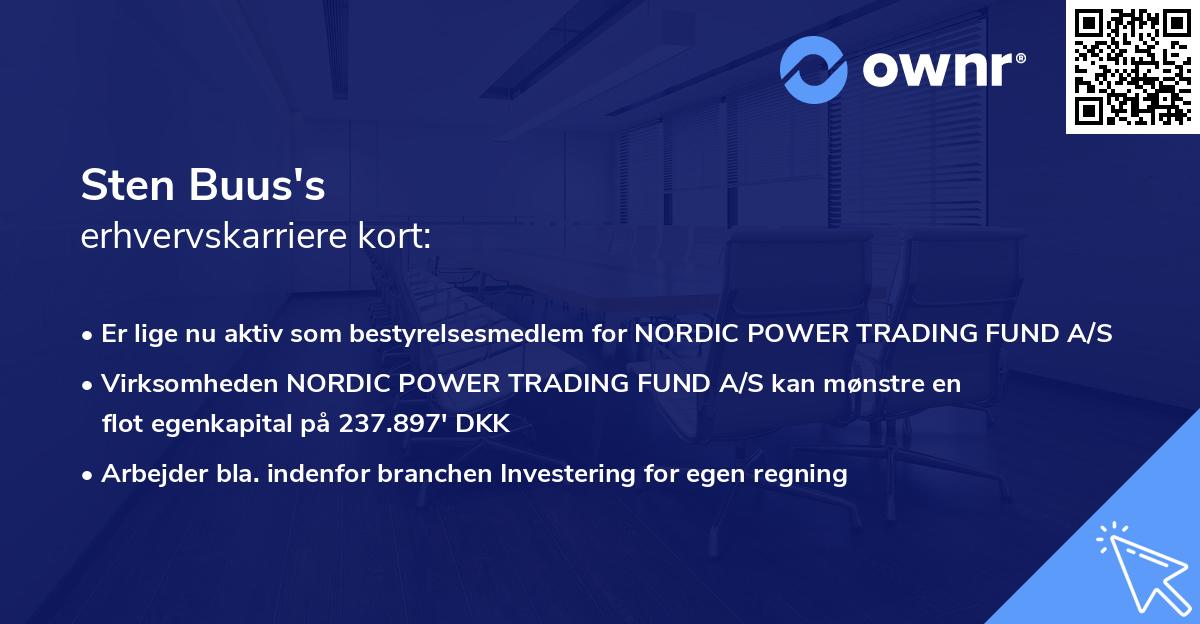 ownr®

Sten Buus's
erhvervskarriere kort:

• Er lige nu aktiv som bestyrelsesmedlem for NORDIC POWER TRADING FUND A/S
• Virksomheden NORDIC POWER TRADING FUND A/S kan mønstre en flot egenkapital på 237.897' DKK
• Arbejder bla. indenfor branchen Investering for egen regning